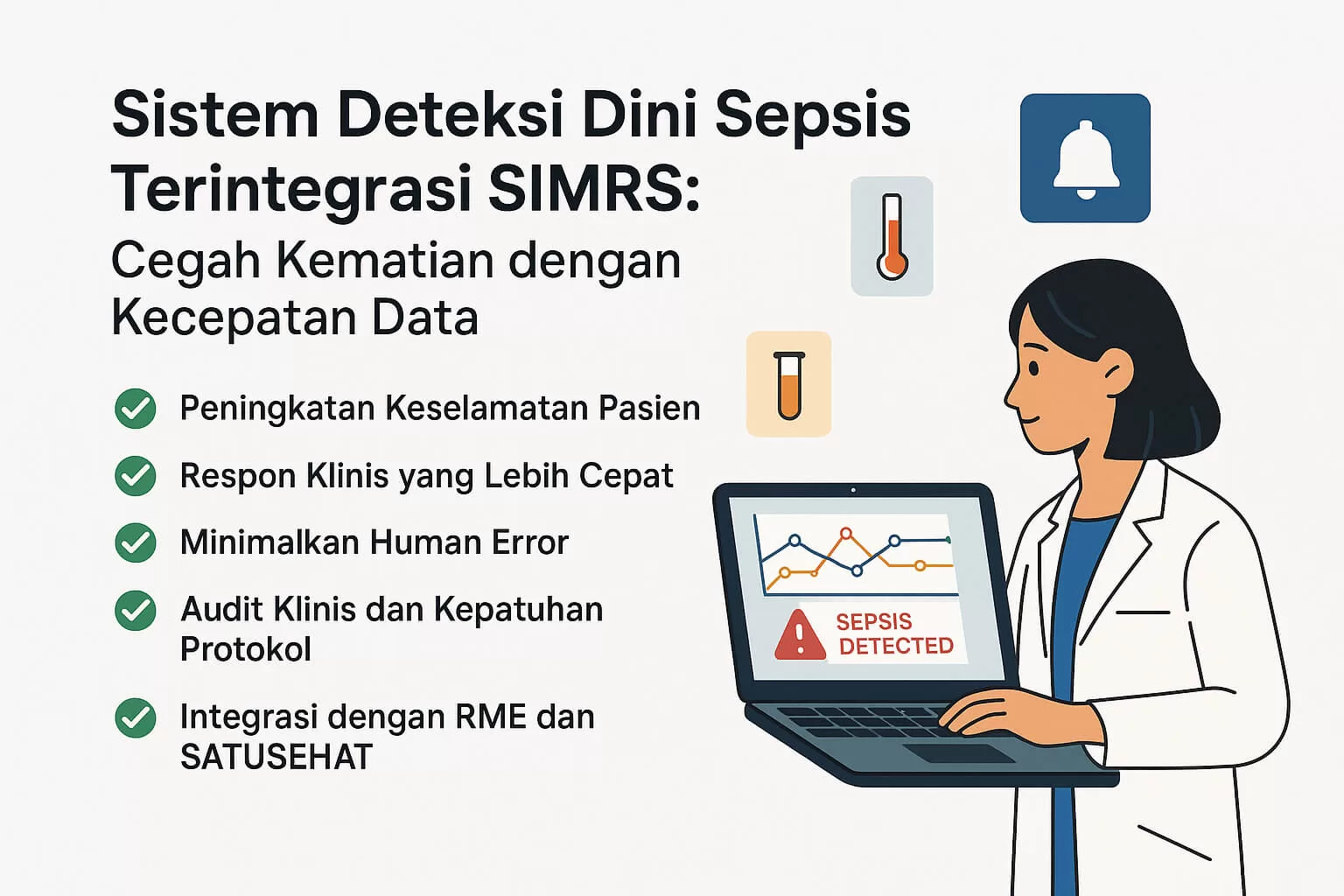 Sistem Deteksi Dini Sepsis Terintegrasi SIMRS:
Cegah Kematian dengan Kecepatan Data

Peningkatan Keselamatan Pasien

Respon Klinis yang Lebih Cepat

Minimalkan Human Error

Audit Klinis dan Kepatuhan Protokol

Integrasi dengan RME dan SATUSEHAT

SEPSIS DETECTED